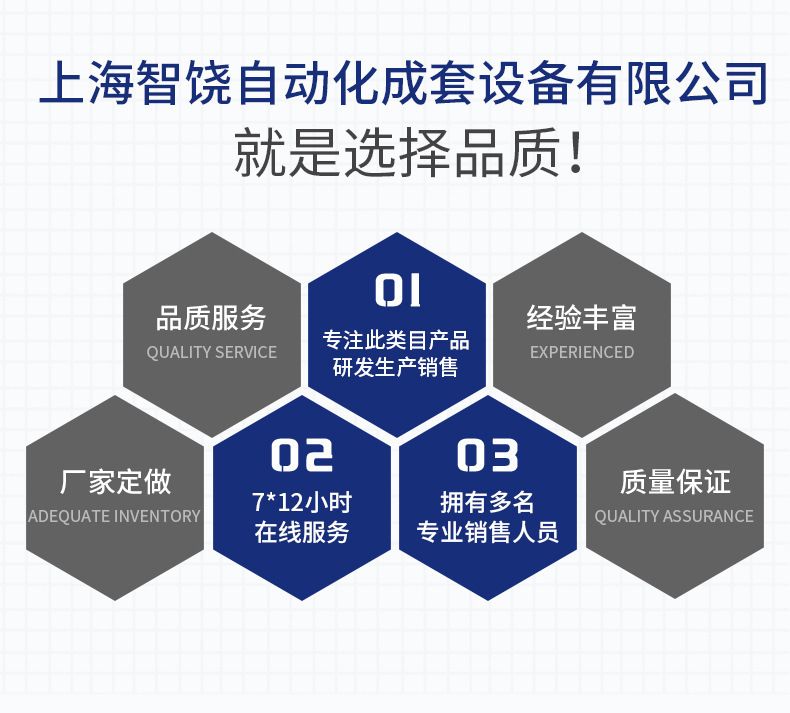 上海智饶自动化成套设备有限公司
就是选择品质!

品质服务
QUALITY SERVICE

01
专注此类目产品
研发生产销售

经验丰富
EXPERIENCED

厂家定做
ADEQUATE INVENTORY

02
7*12小时
在线服务

03
拥有多名
专业销售人员

质量保证
QUALITY ASSURANCE